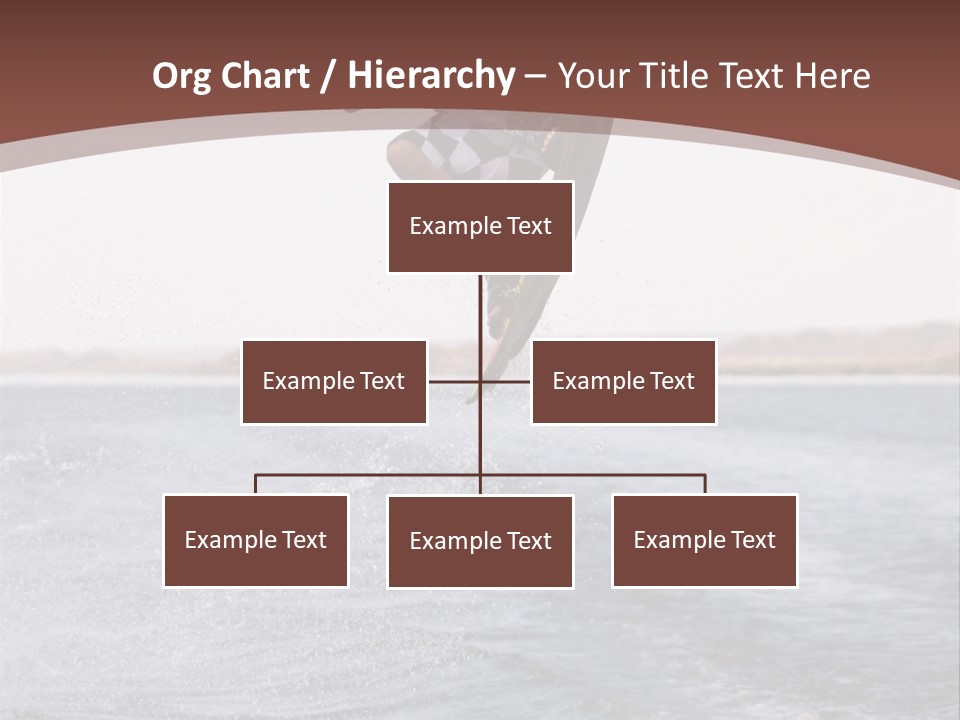 Org Chart / Hierarchy – Your Title Text Here

Example Text

Example Text

Example Text

Example Text

Example Text

Example Text